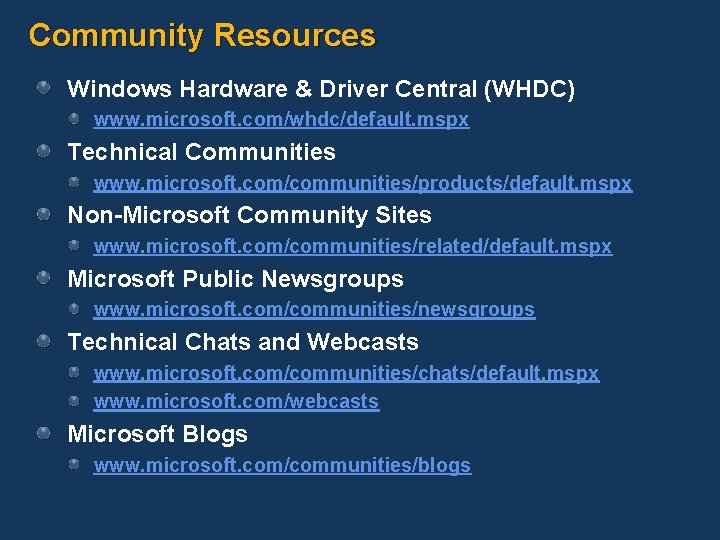 Community Resources

Windows Hardware & Driver Central (WHDC)

www.microsoft.com/whdc/default.mspx

Technical Communities

www.microsoft.com/communities/products/default.mspx

Non-Microsoft Community Sites

www.microsoft.com/communities/related/default.mspx

Microsoft Public Newsgroups

www.microsoft.com/communities/newsgroups

Technical Chats and Webcasts

www.microsoft.com/communities/chats/default.mspx

www.microsoft.com/webcasts

Microsoft Blogs

www.microsoft.com/communities/blogs